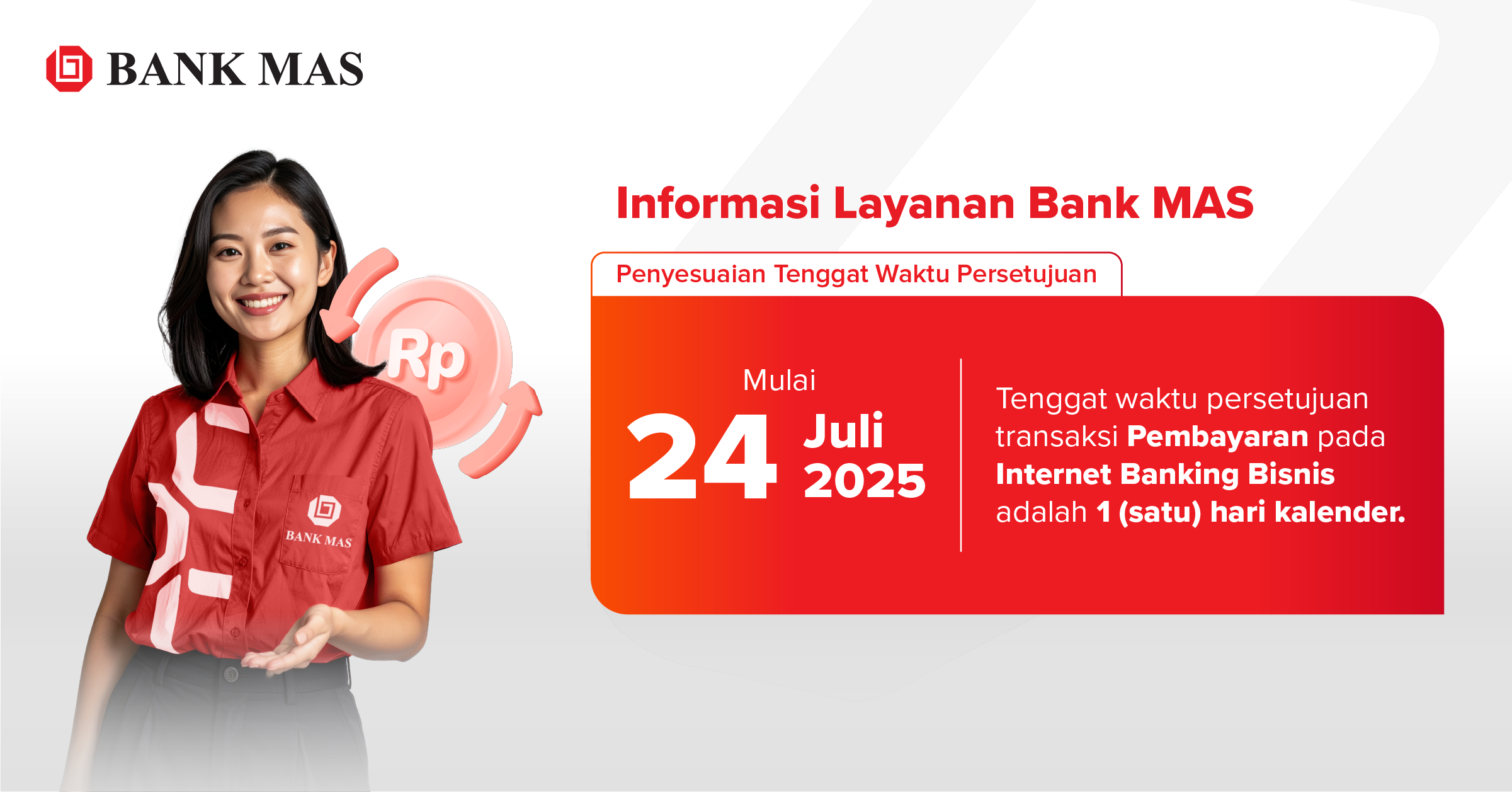 BANK MAS

Rp

BANK MAS

Informasi Layanan Bank MAS

Penyesuaian Tenggat Waktu Persetujuan

Mulai
24 Juli 2025

Tenggat waktu persetujuan transaksi Pembayaran pada Internet Banking Bisnis adalah 1 (satu) hari kalender.